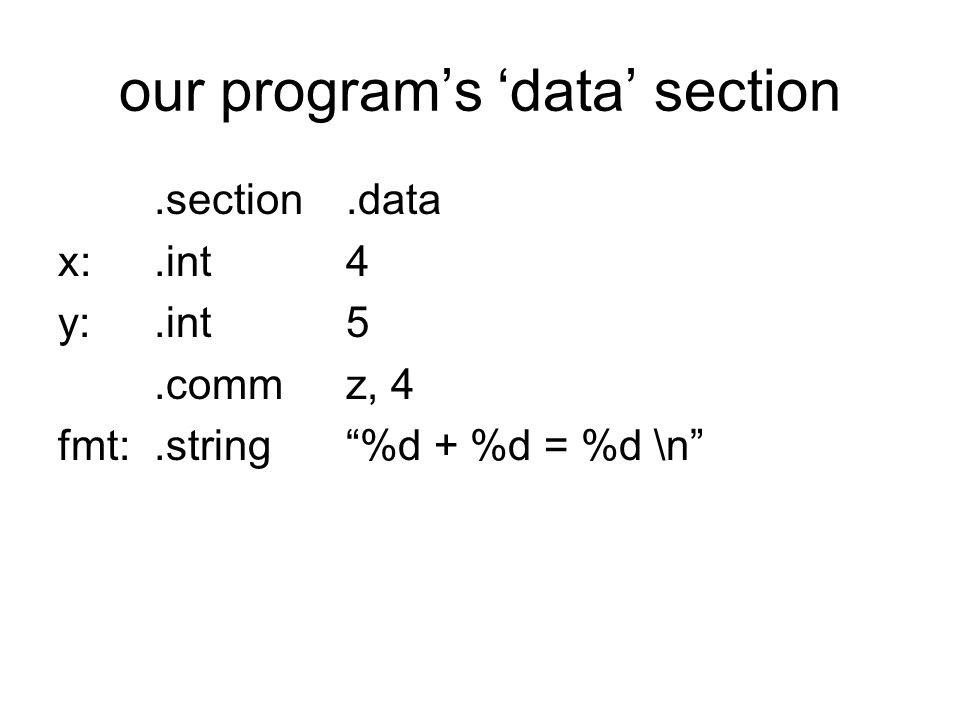 our program’s ‘data’ section

.section .data
x: .int 4
y: .int 5
.comm z, 4
fmt: .string “%d + %d = %d \n”